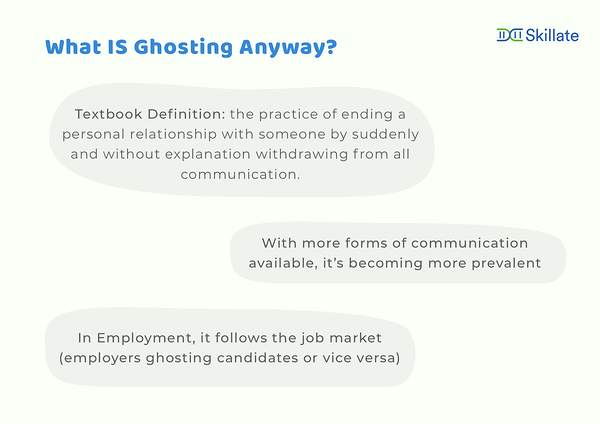 What IS Ghosting Anyway?

Skillate

Textbook Definition: the practice of ending a personal relationship with someone by suddenly and without explanation withdrawing from all communication.

With more forms of communication available, it's becoming more prevalent

In Employment, it follows the job market (employers ghosting candidates or vice versa)